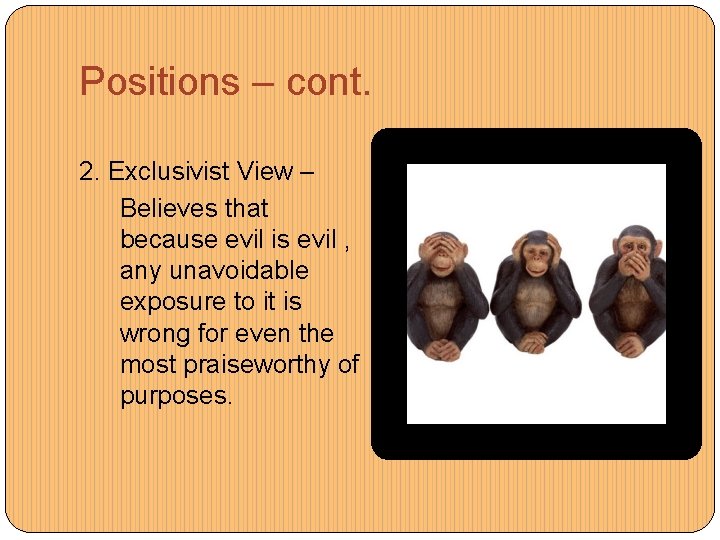 Positions – cont.

2. Exclusivist View –

Believes that because evil is evil , any unavoidable exposure to it is wrong for even the most praiseworthy of purposes.